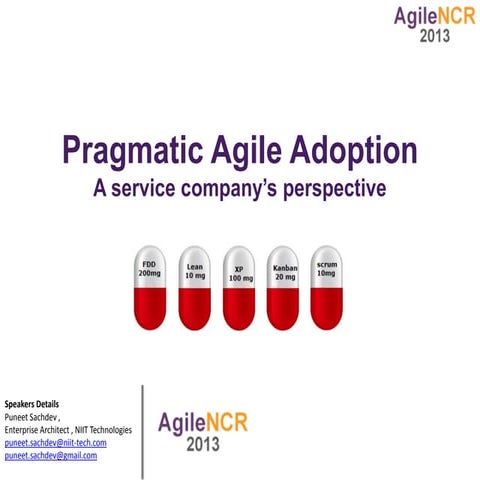 AgileNCR
2013

Pragmatic Agile Adoption
A service company's perspective

FDD
200mg

Lean
10 mg

XP
100 mg

Kanban
20 mg

scrum
10mg

Speakers Details
Puneet Sachdev ,
Enterprise Architect , NIIT Technologies
puneet.sachdev@niit-tech.com
puneet.sachdev@gmail.com

AgileNCR
2013